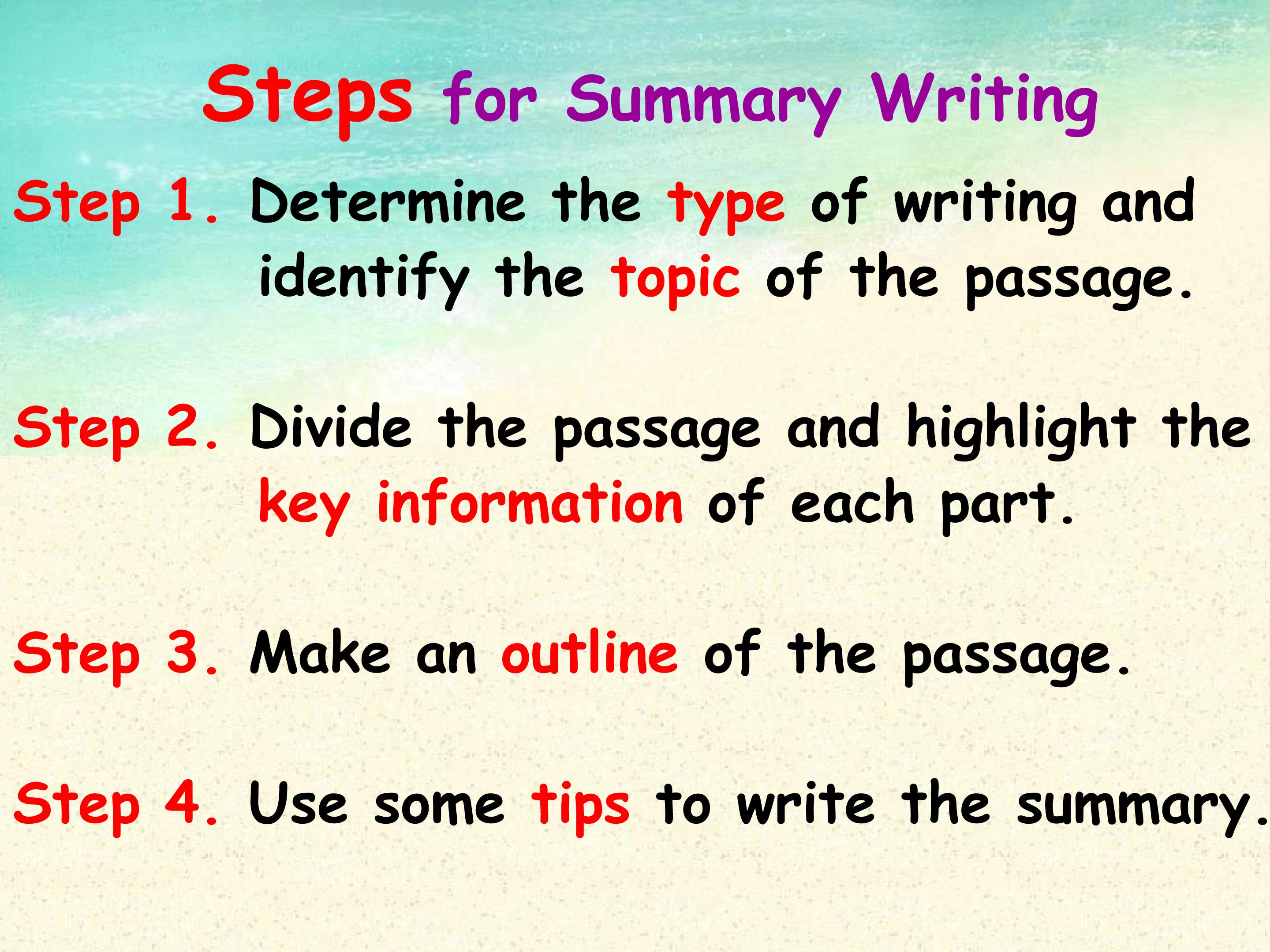 Steps for Summary Writing

Step 1. Determine the type of writing and identify the topic of the passage.

Step 2. Divide the passage and highlight the key information of each part.

Step 3. Make an outline of the passage.

Step 4. Use some tips to write the summary.